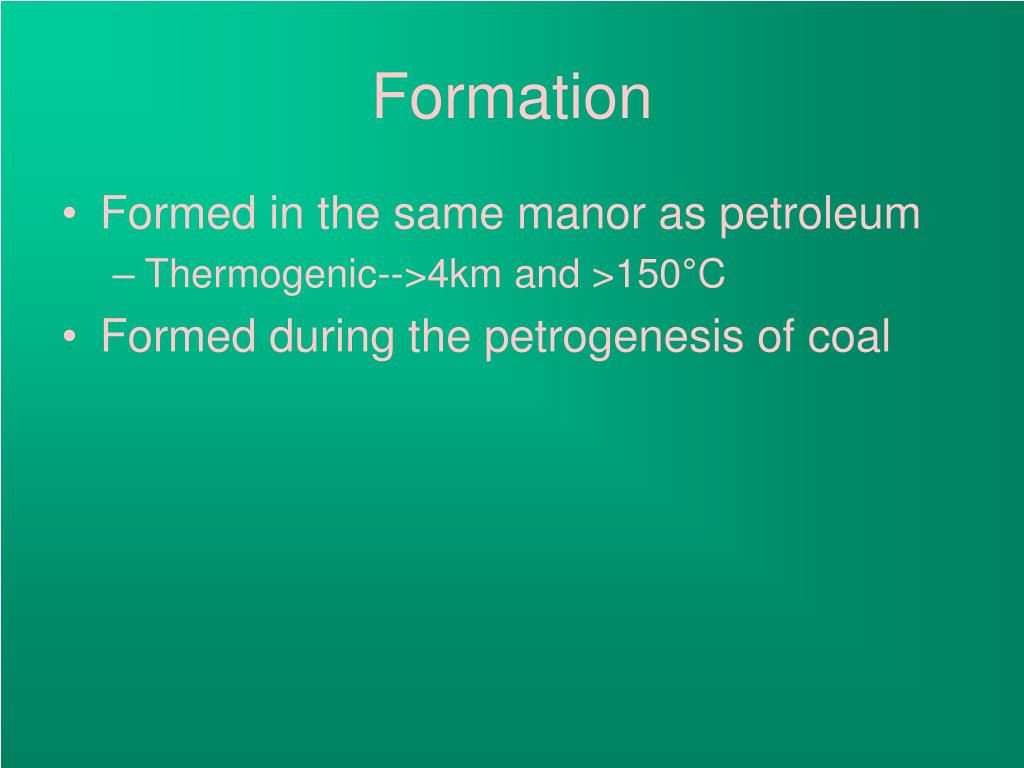 Formation

• Formed in the same manor as petroleum
  – Thermogenic-->4km and >150°C
• Formed during the petrogenesis of coal